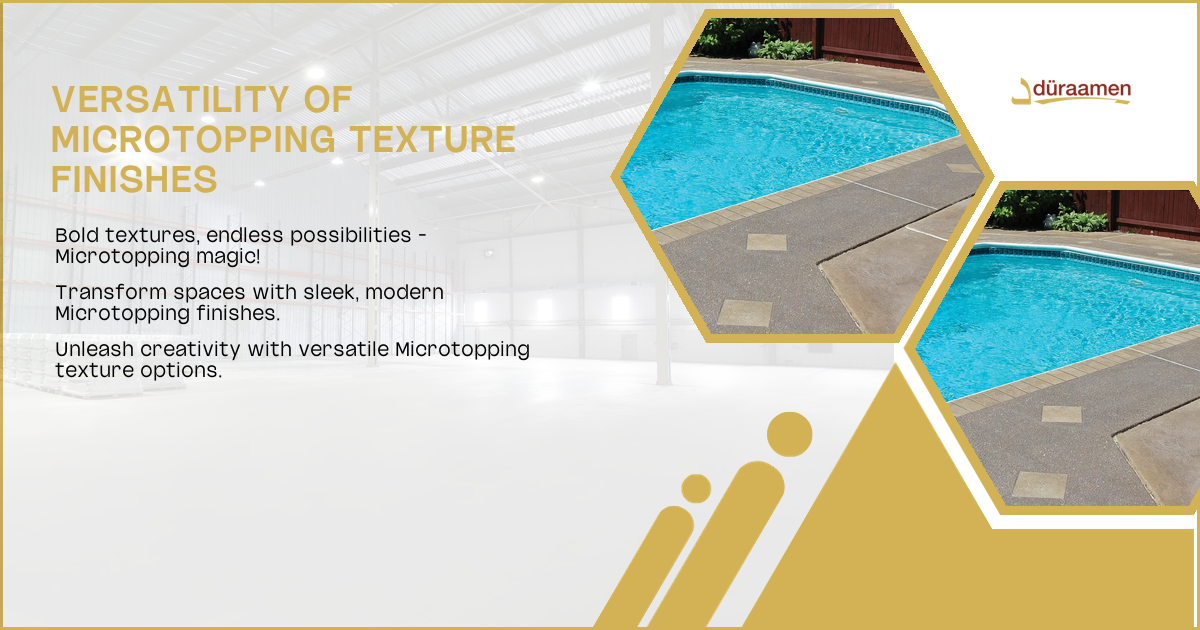 VERSATILITY OF MICROTOPPING TEXTURE FINISHES

Bold textures, endless possibilities - Microtopping magic!

Transform spaces with sleek, modern Microtopping finishes.

Unleash creativity with versatile Microtopping texture options.

düraamen